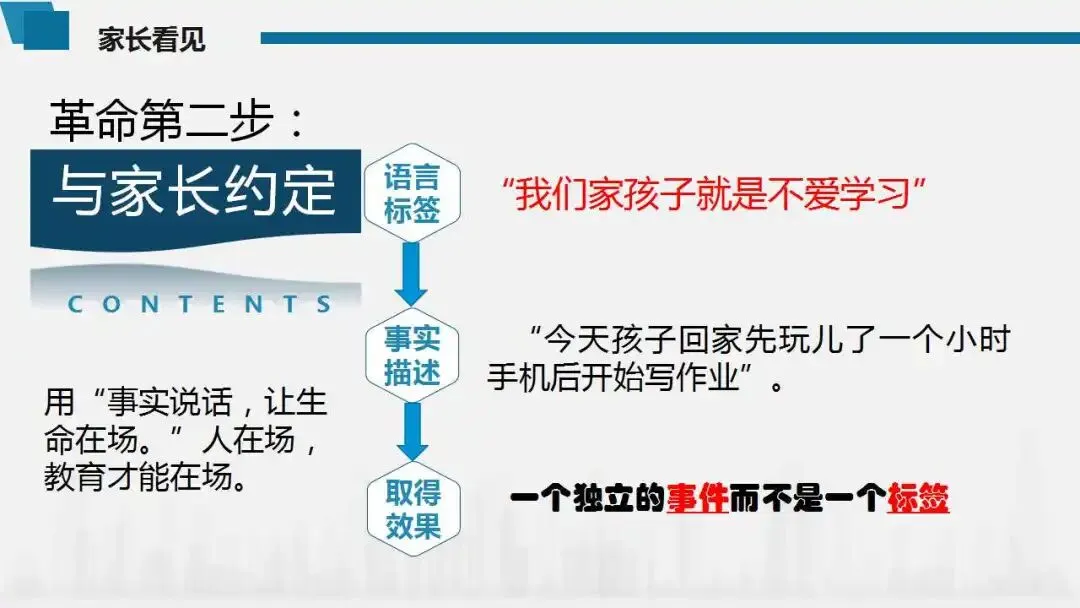 家长看见

革命第二步：

与家长约定

CONTENTS

用“事实说话，让生命在场。”人在场，教育才能在场。

语言标签

“我们家孩子就是不爱学习”

事实描述

“今天孩子回家先玩儿了一个小时手机后开始写作业”。

取得效果

一个独立的事件而不是一个标签